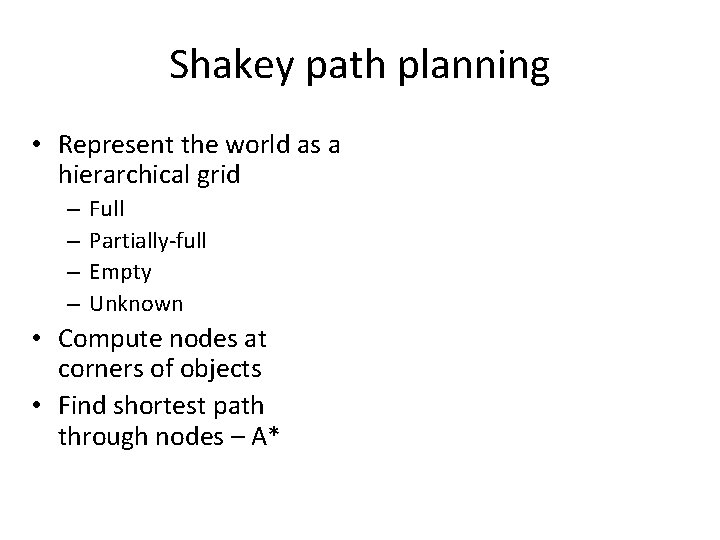 Shakey path planning

• Represent the world as a hierarchical grid
  – Full
  – Partially-full
  – Empty
  – Unknown
• Compute nodes at corners of objects
• Find shortest path through nodes – A*